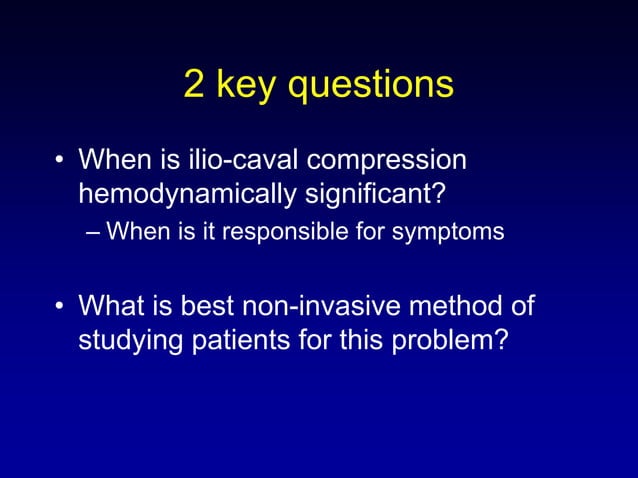 2 key questions

• When is ilio-caval compression hemodynamically significant?
– When is it responsible for symptoms

• What is best non-invasive method of studying patients for this problem?